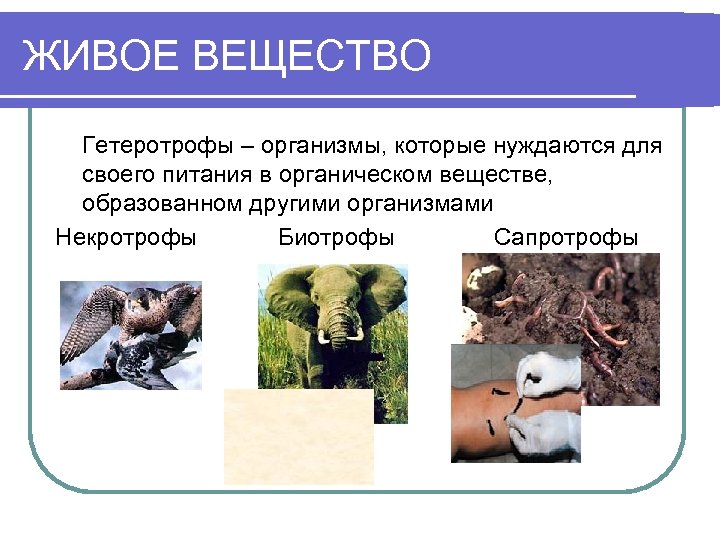 ЖИВОЕ ВЕЩЕСТВО

Гетеротрофы – организмы, которые нуждаются для своего питания в органическом веществе, образованном другими организмами

Некротрофы

Биотрофы

Сапротрофы